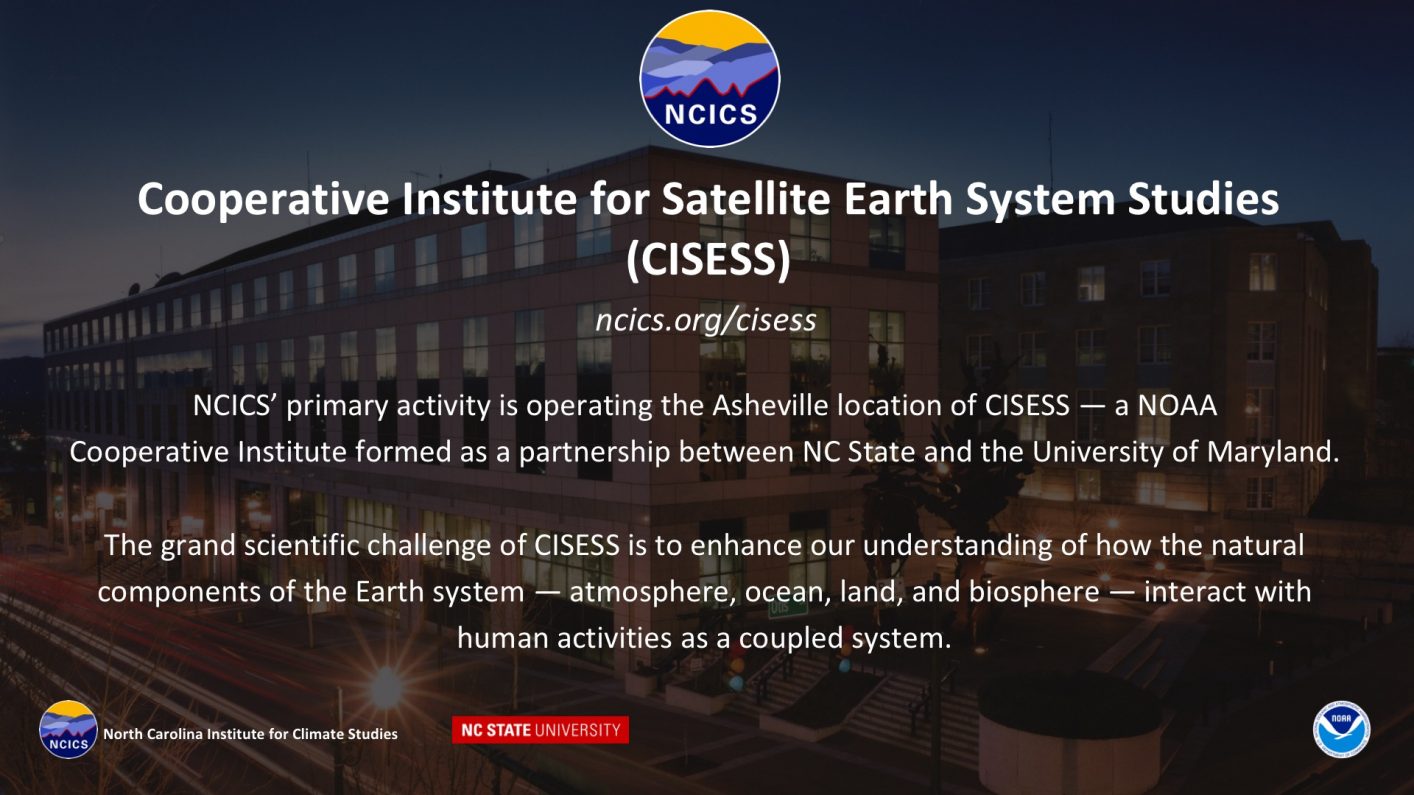 NCICS

Cooperative Institute for Satellite Earth System Studies (CISESS)

ncics.org/cisess

NCICS' primary activity is operating the Asheville location of CISESS — a NOAA Cooperative Institute formed as a partnership between NC State and the University of Maryland.

The grand scientific challenge of CISESS is to enhance our understanding of how the natural components of the Earth system — atmosphere, ocean, land, and biosphere — interact with human activities as a coupled system.

NCICS North Carolina Institute for Climate Studies

NC STATE UNIVERSITY

NOAA